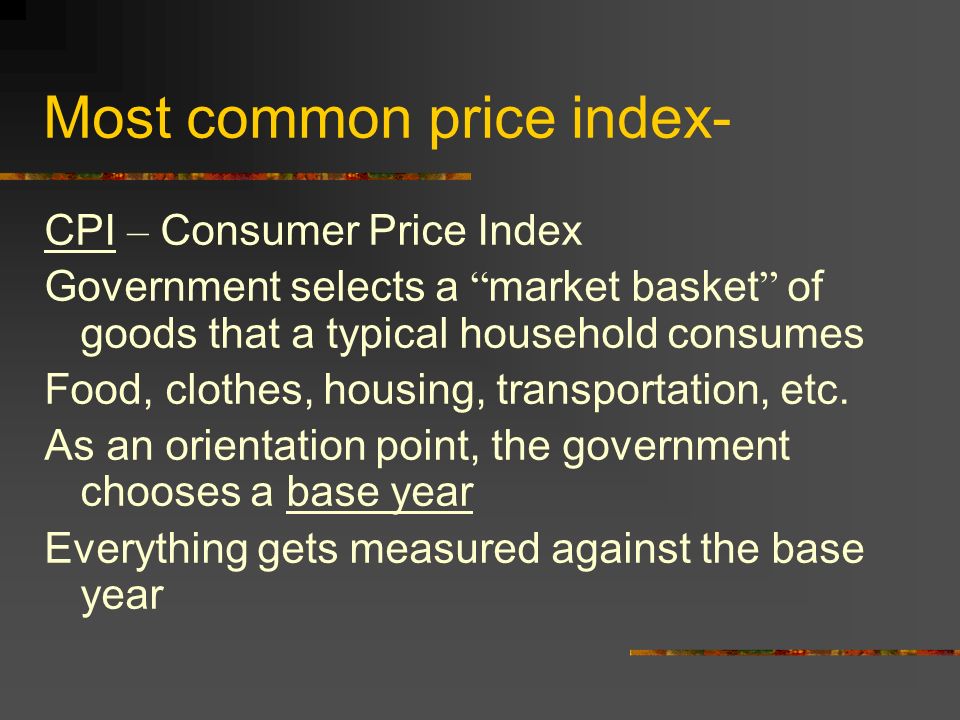 Most common price index-

CPI – Consumer Price Index

Government selects a “market basket” of goods that a typical household consumes

Food, clothes, housing, transportation, etc.

As an orientation point, the government chooses a base year

Everything gets measured against the base year